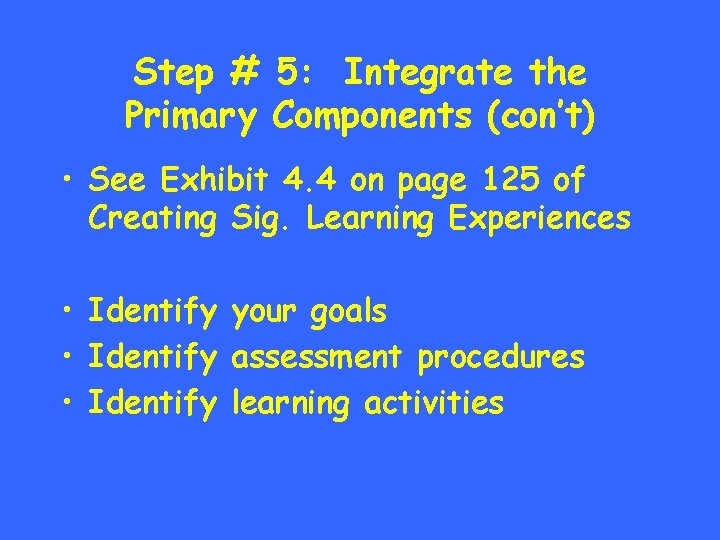 Step # 5: Integrate the Primary Components (con't)

• See Exhibit 4.4 on page 125 of Creating Sig. Learning Experiences

• Identify your goals
• Identify assessment procedures
• Identify learning activities